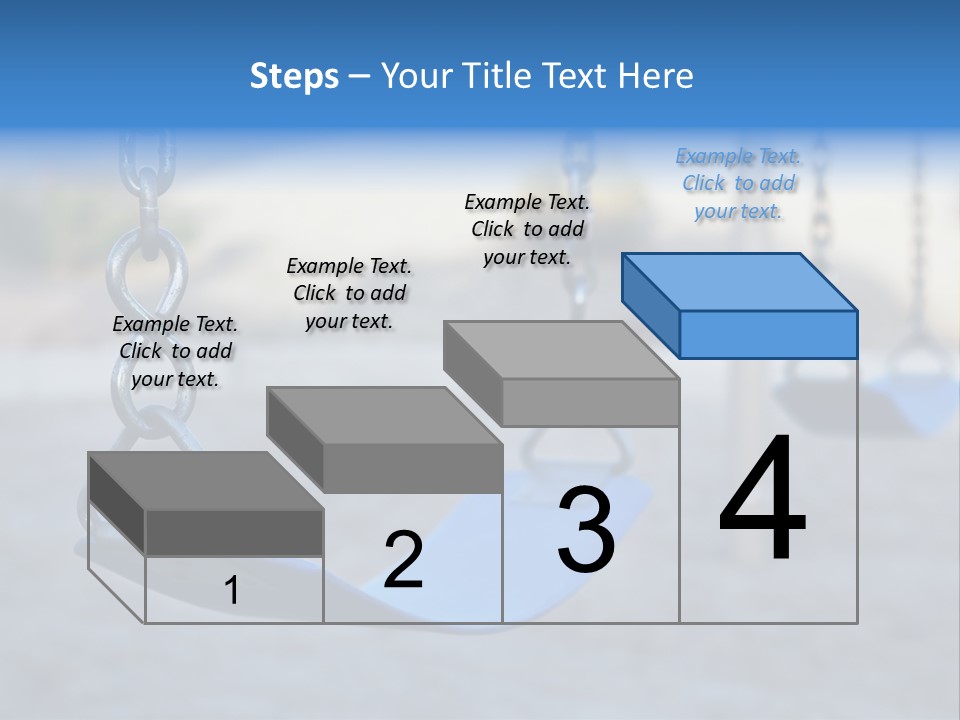 Steps – Your Title Text Here

Example Text. Click to add your text.

Example Text. Click to add your text.

Example Text. Click to add your text.

Example Text. Click to add your text.

1

2

3

4